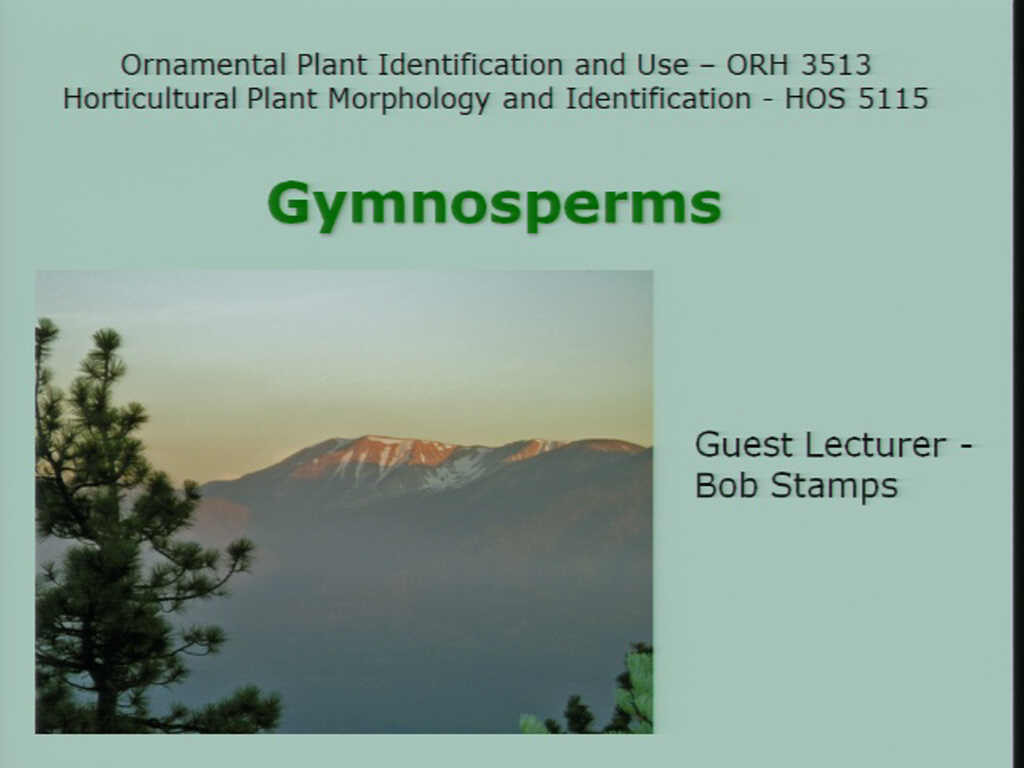 Ornamental Plant Identification and Use – ORH 3513
Horticultural Plant Morphology and Identification - HOS 5115

Gymnosperms

Guest Lecturer - Bob Stamps